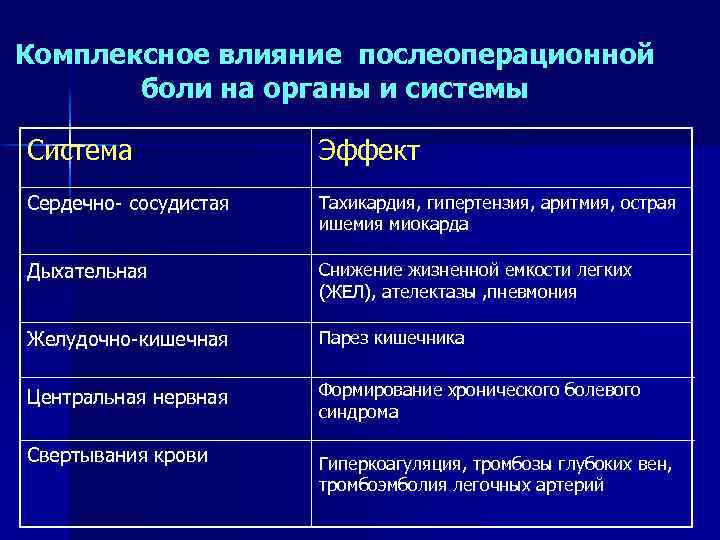 Комплексное влияние послеоперационной боли на органы и системы

| Система | Эффект |
|---|---|
| Сердечно- сосудистая | Тахикардия, гипертензия, аритмия, острая ишемия миокарда |
| Дыхательная | Снижение жизненной емкости легких (ЖЕЛ), ателектазы ,пневмония |
| Желудочно-кишечная | Парез кишечника |
| Центральная нервная | Формирование хронического болевого синдрома |
| Свертывания крови | Гиперкоагуляция, тромбозы глубоких вен, тромбоэмболия легочных артерий |